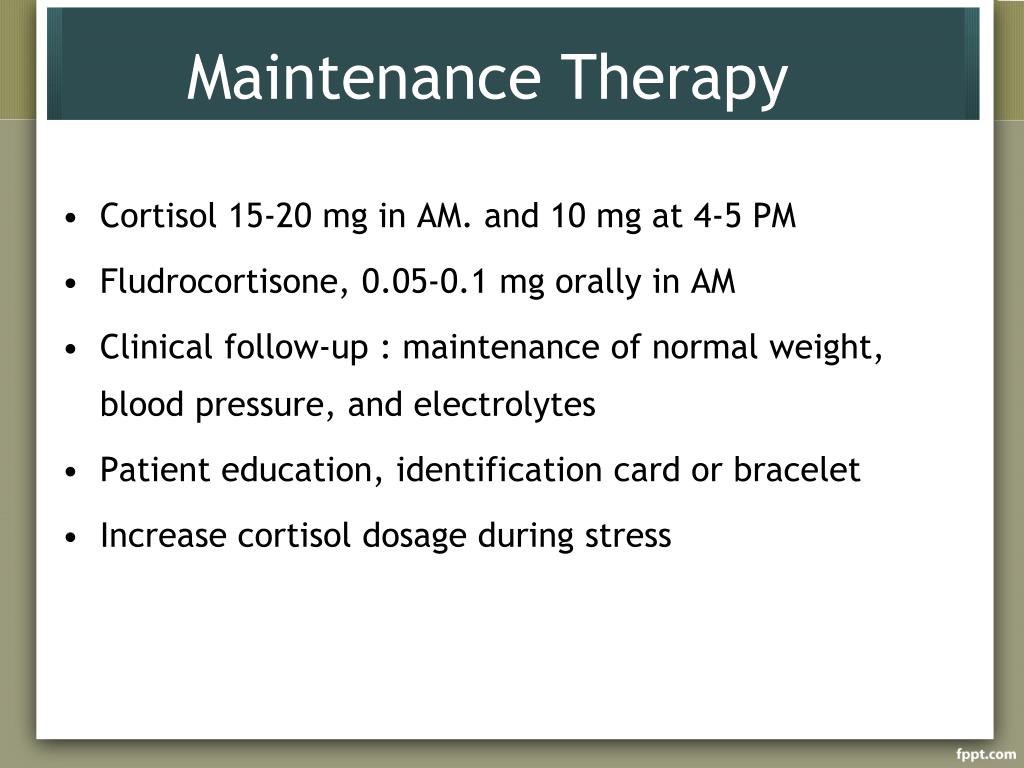 Maintenance Therapy

• Cortisol 15-20 mg in AM. and 10 mg at 4-5 PM
• Fludrocortisone, 0.05-0.1 mg orally in AM
• Clinical follow-up : maintenance of normal weight, blood pressure, and electrolytes
• Patient education, identification card or bracelet
• Increase cortisol dosage during stress

fppt.com